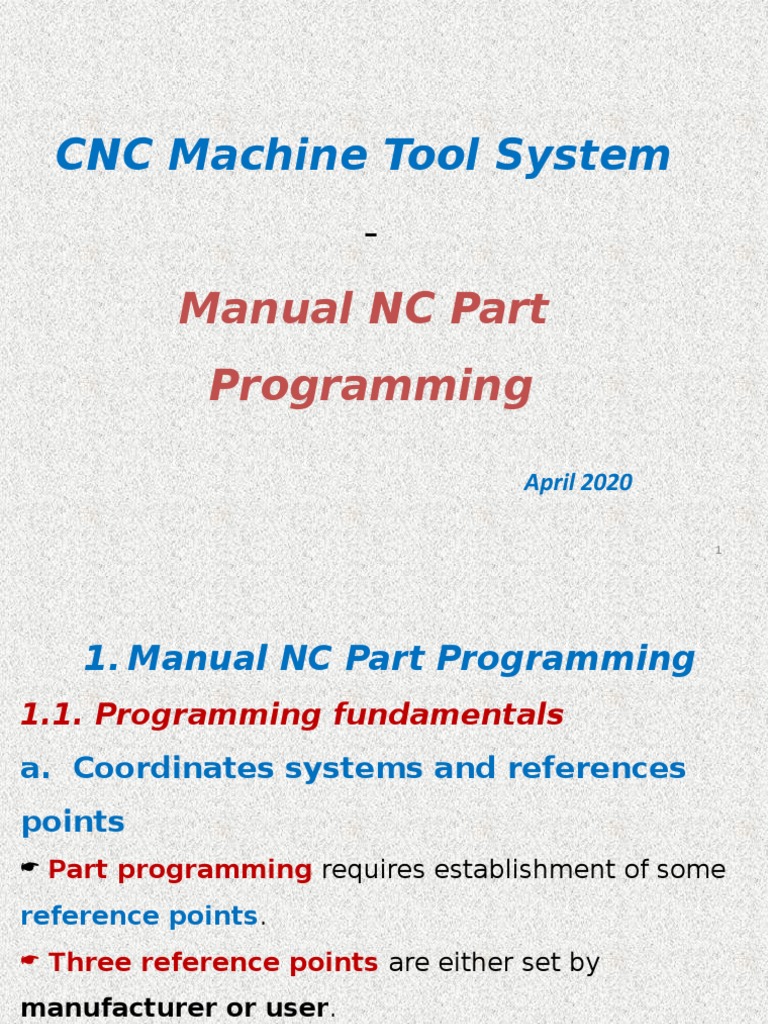 CNC Machine Tool System

-

Manual NC Part Programming

April 2020

1

1. Manual NC Part Programming

1.1. Programming fundamentals

a. Coordinates systems and references points

☛ Part programming requires establishment of some reference points.

☛ Three reference points are either set by manufacturer or user.